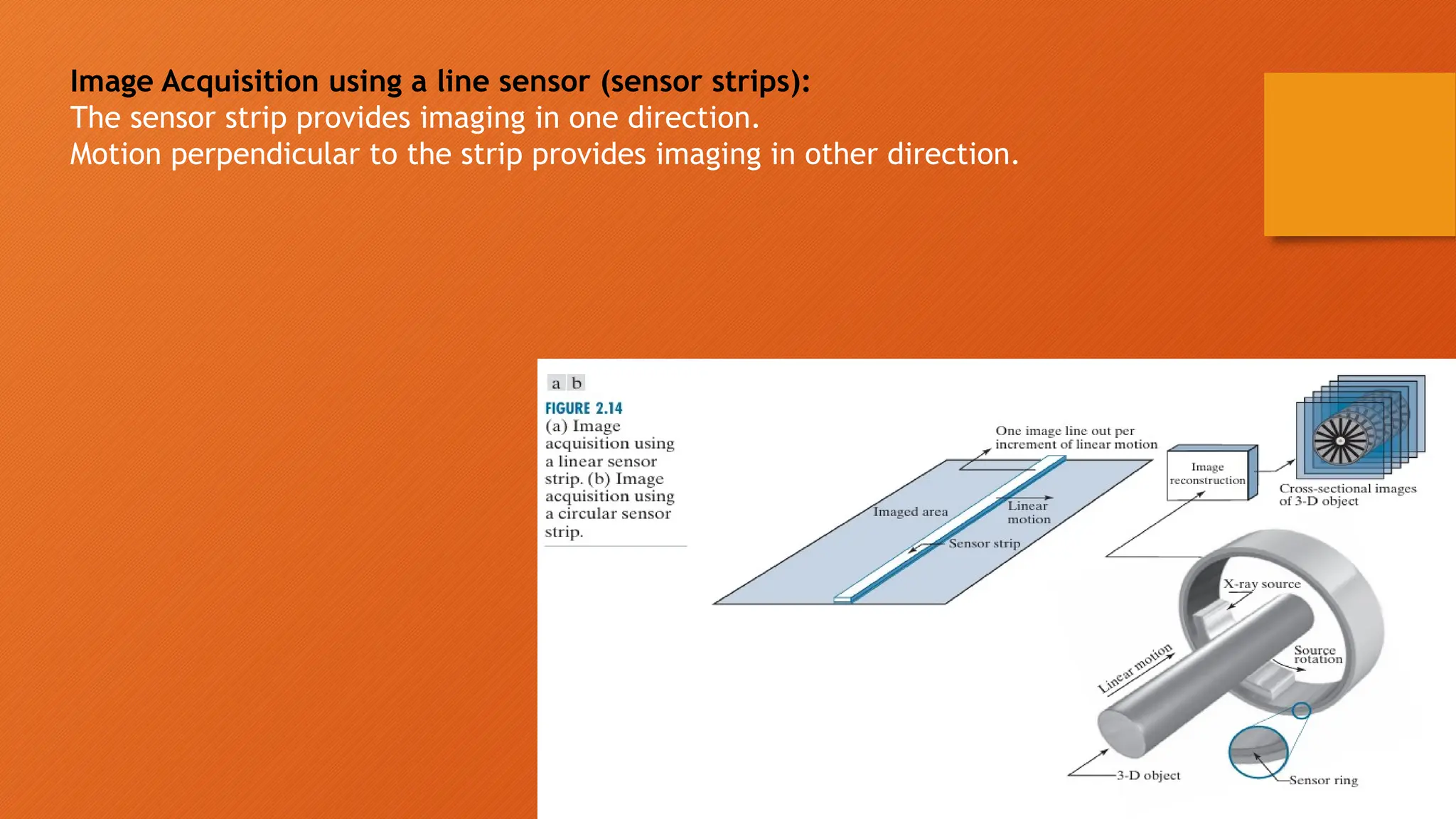 Image Acquisition using a line sensor (sensor strips):
The sensor strip provides imaging in one direction.
Motion perpendicular to the strip provides imaging in other direction.

a b

FIGURE 2.14
(a) Image acquisition using a linear sensor strip. (b) Image acquisition using a circular sensor strip.

One image line out per increment of linear motion

Imaged area

Linear motion

Sensor strip

Image reconstruction

Cross-sectional images of 3-D object

X-ray source

Source rotation

Linear motion

3-D object

Sensor ring